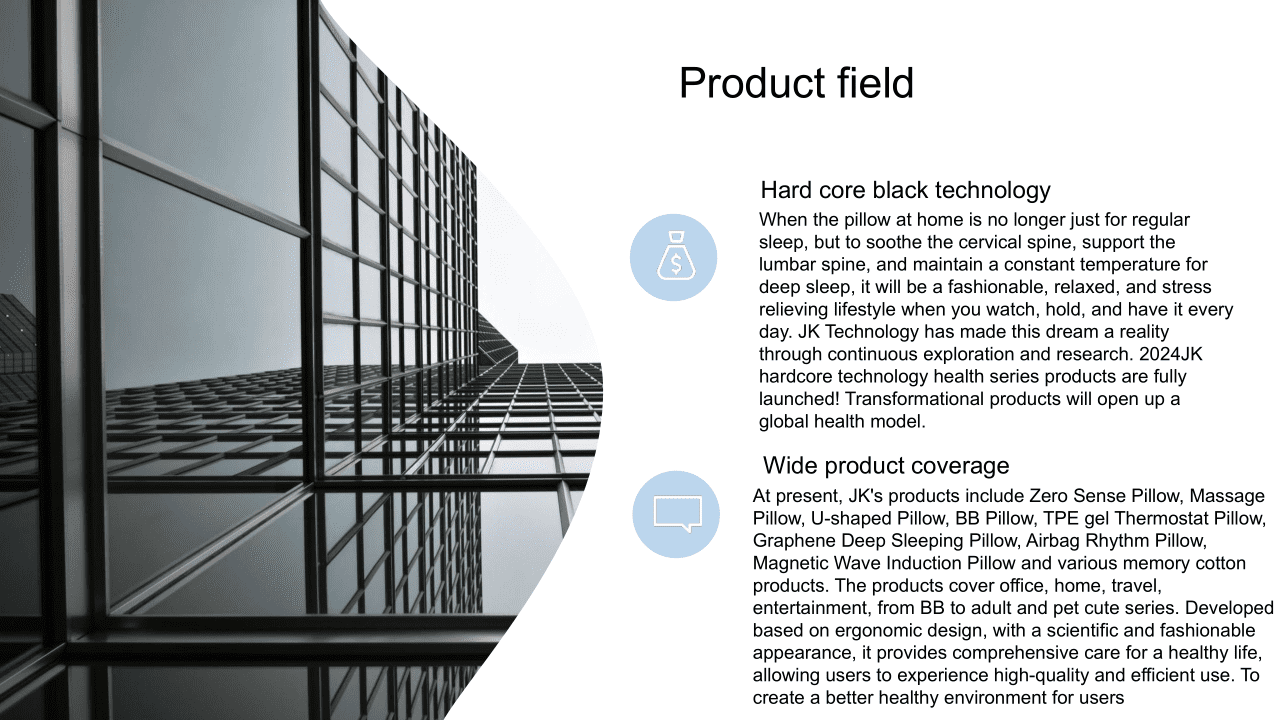 Product field

Hard core black technology

When the pillow at home is no longer just for regular sleep, but to soothe the cervical spine, support the lumbar spine, and maintain a constant temperature for deep sleep, it will be a fashionable, relaxed, and stress relieving lifestyle when you watch, hold, and have it every day. JK Technology has made this dream a reality through continuous exploration and research. 2024JK hardcore technology health series products are fully launched! Transformational products will open up a global health model.

Wide product coverage

At present, JK's products include Zero Sense Pillow, Massage Pillow, U-shaped Pillow, BB Pillow, TPE gel Thermostat Pillow, Graphene Deep Sleeping Pillow, Airbag Rhythm Pillow, Magnetic Wave Induction Pillow and various memory cotton products. The products cover office, home, travel, entertainment, from BB to adult and pet cute series. Developed based on ergonomic design, with a scientific and fashionable appearance, it provides comprehensive care for a healthy life, allowing users to experience high-quality and efficient use. To create a better healthy environment for users